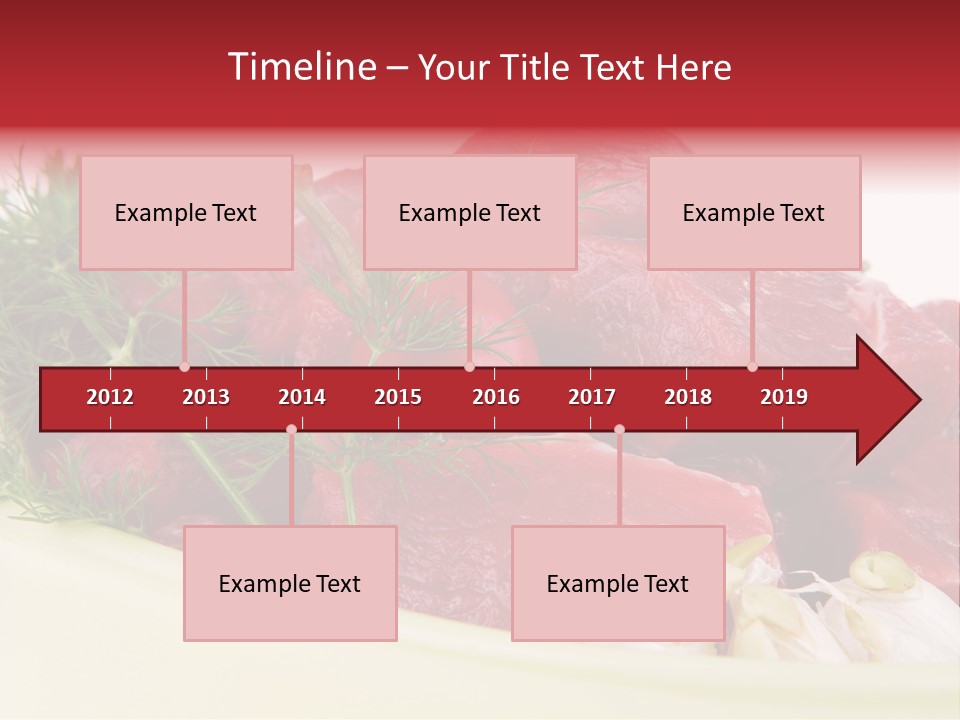 Timeline – Your Title Text Here

Example Text

Example Text

Example Text

2012 2013 2014 2015 2016 2017 2018 2019

Example Text

Example Text